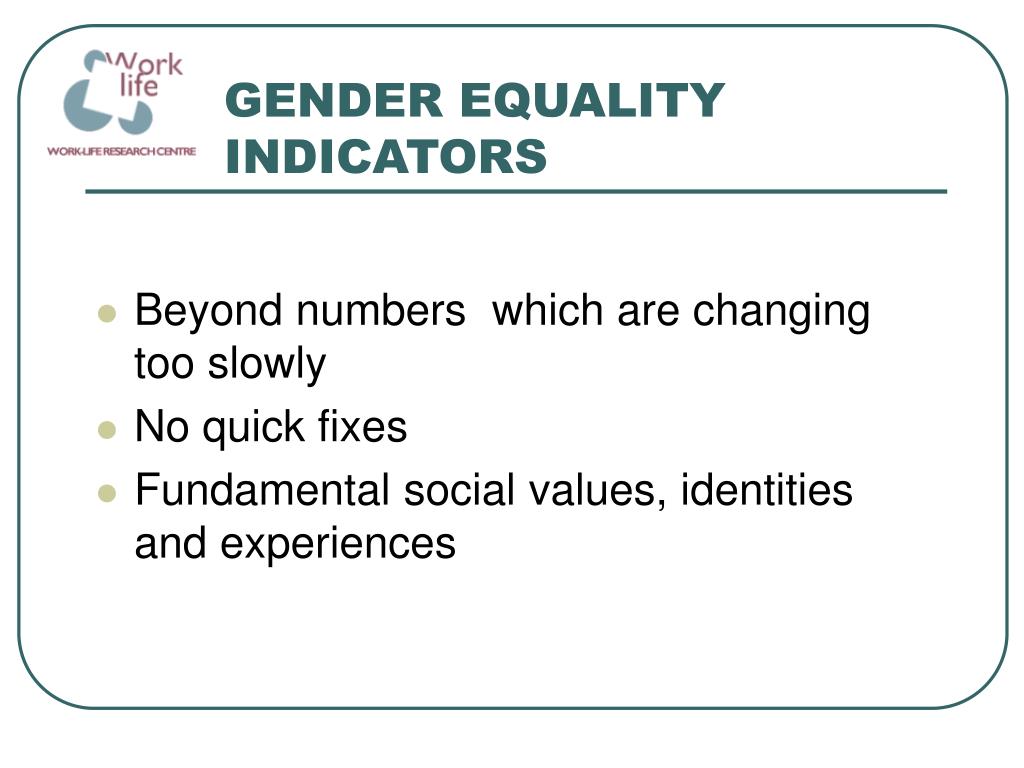 Work life
WORK-LIFE RESEARCH CENTRE

GENDER EQUALITY INDICATORS

- Beyond numbers which are changing too slowly
- No quick fixes
- Fundamental social values, identities and experiences